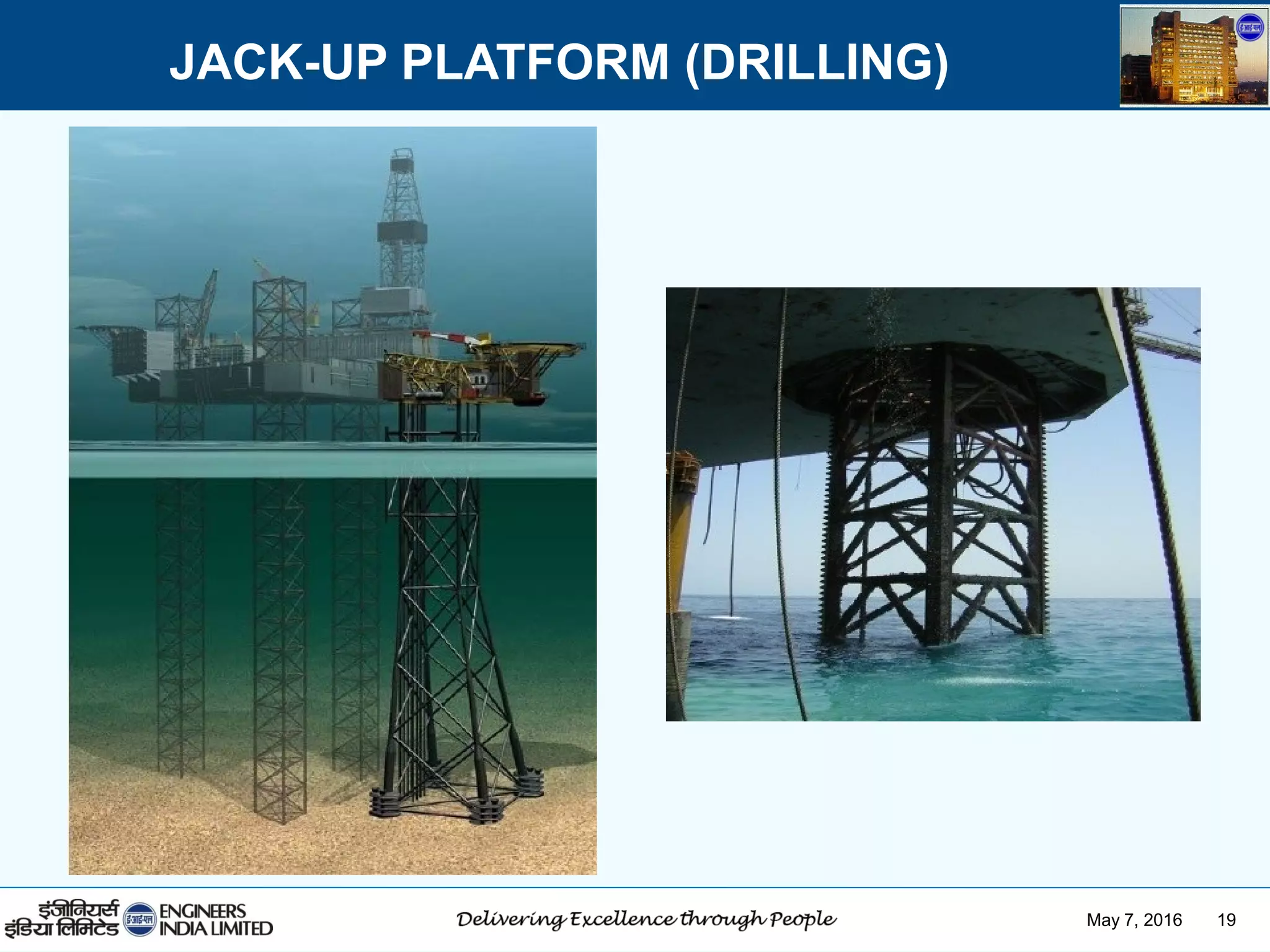 JACK-UP PLATFORM (DRILLING)

इंजीनियर्स इंडिया लिमिटेड ई.आई.एल ENGINEERS INDIA LIMITED

Delivering Excellence through People

May 7, 2016 19